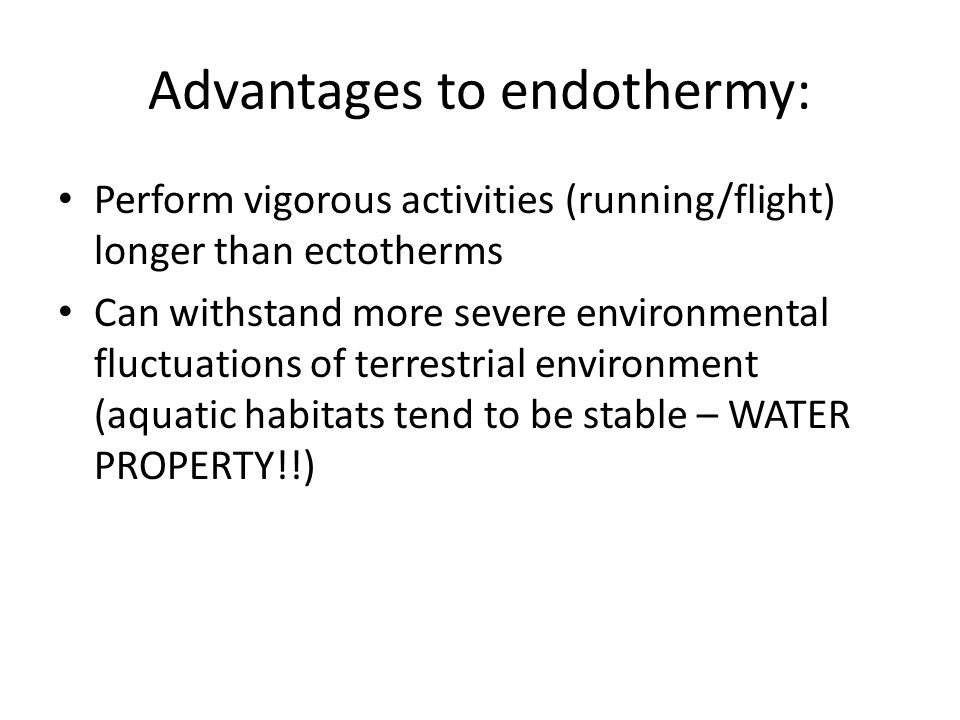 Advantages to endothermy:

• Perform vigorous activities (running/flight) longer than ectotherms

• Can withstand more severe environmental fluctuations of terrestrial environment (aquatic habitats tend to be stable – WATER PROPERTY!!)